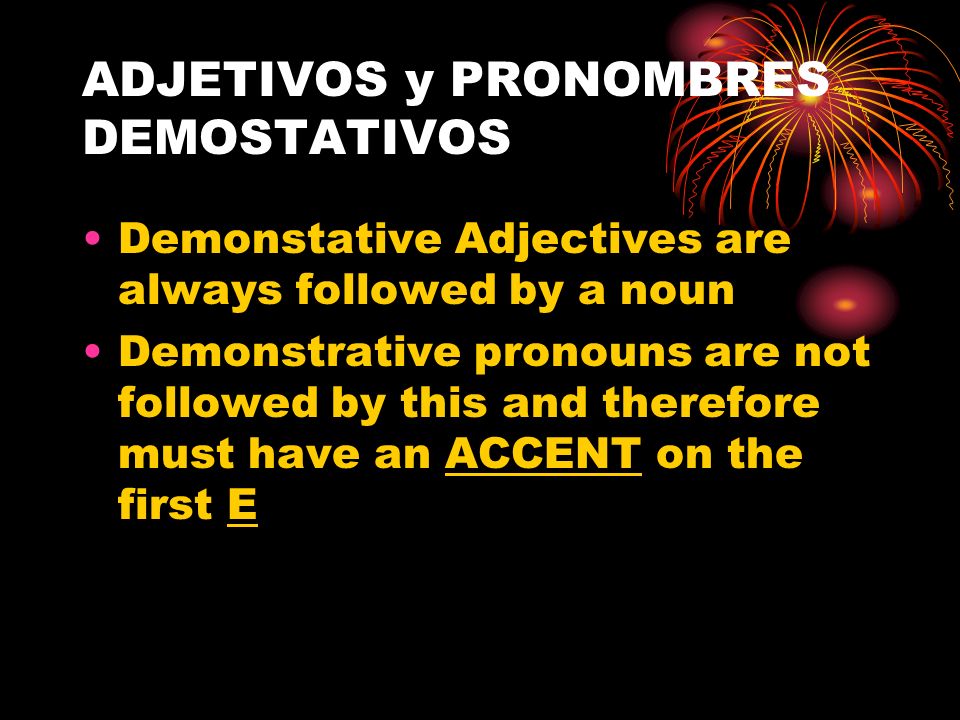 ADJETIVOS y PRONOMBRES DEMOSTATIVOS

• Demonstative Adjectives are always followed by a noun
• Demonstrative pronouns are not followed by this and therefore must have an ACCENT on the first E